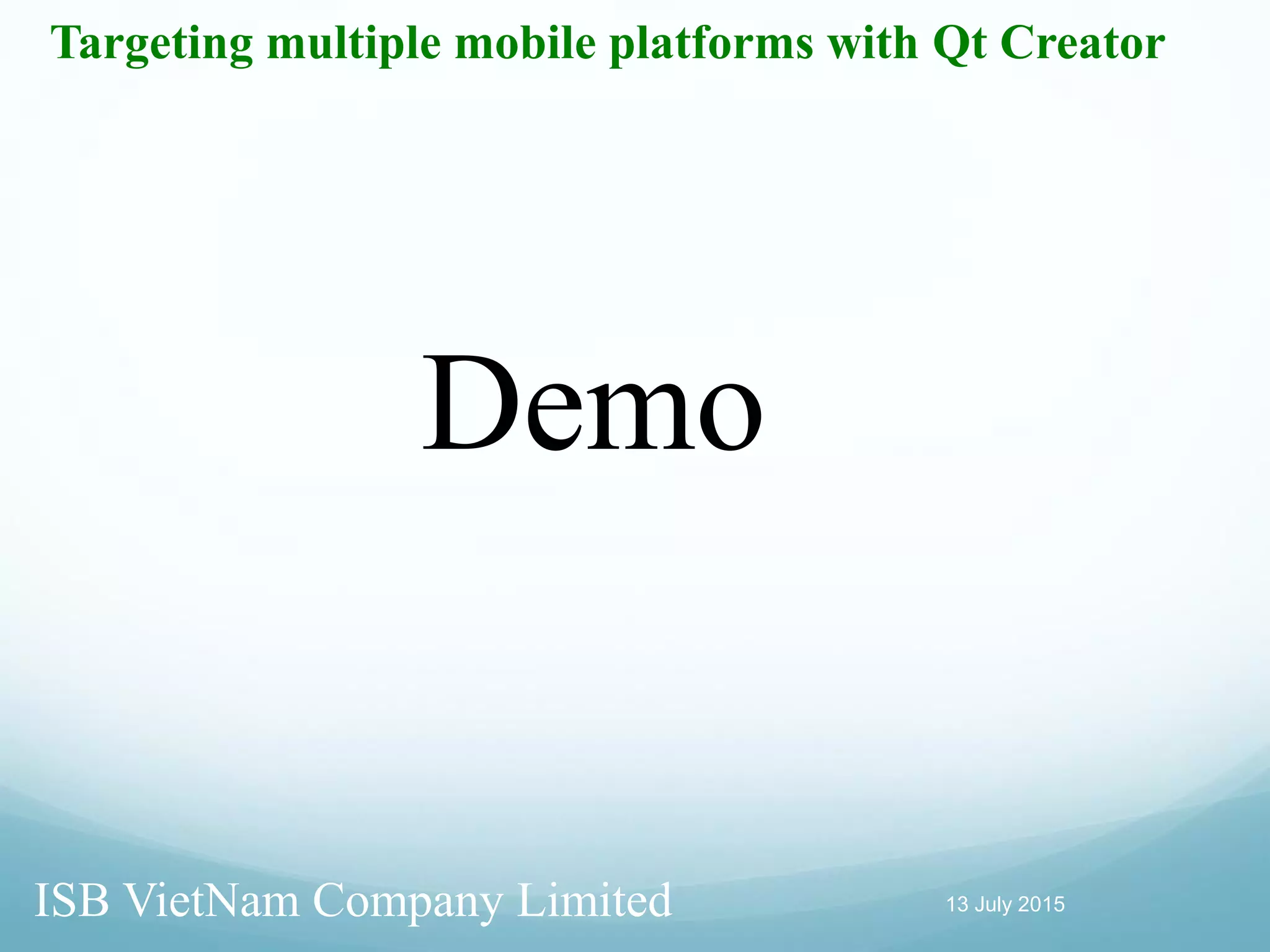 Targeting multiple mobile platforms with Qt Creator

Demo

ISB VietNam Company Limited

13 July 2015